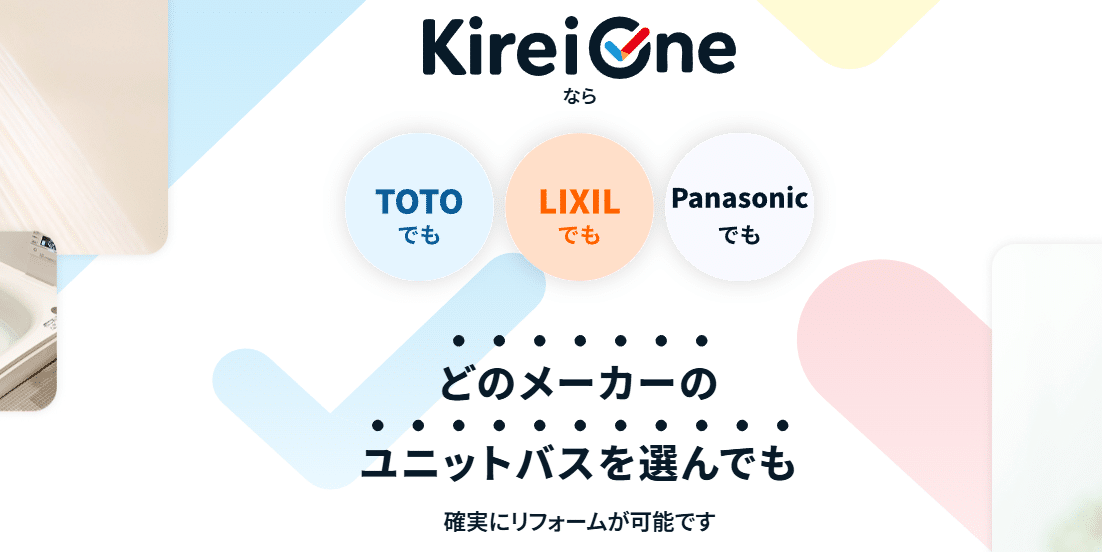 KireiOne
なら

TOTO
でも

LIXIL
でも

Panasonic
でも

どのメーカーの
ユニットバスを選んでも

確実にリフォームが可能です